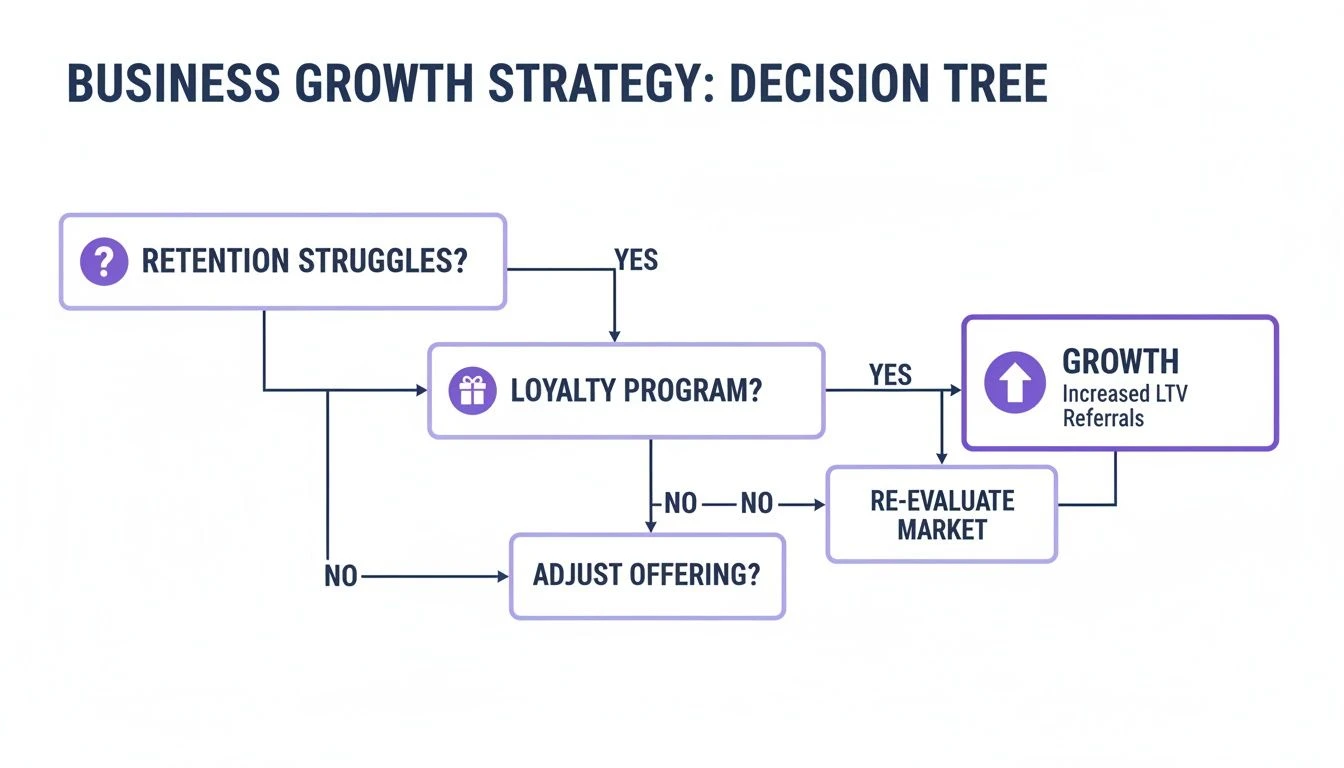 BUSINESS GROWTH STRATEGY: DECISION TREE

RETENTION STRUGGLES?

YES

LOYALTY PROGRAM?

YES

GROWTH
Increased LTV
Referrals

NO — NO

RE-EVALUATE MARKET

NO

ADJUST OFFERING?